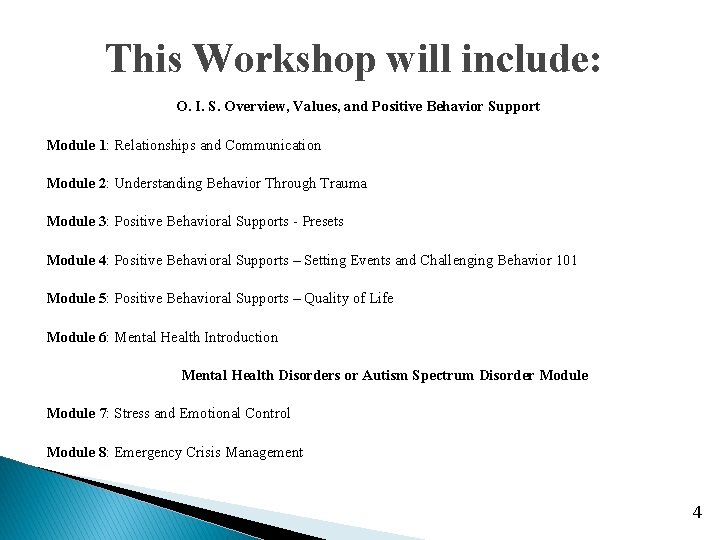 This Workshop will include:

O. I. S. Overview, Values, and Positive Behavior Support

Module 1: Relationships and Communication

Module 2: Understanding Behavior Through Trauma

Module 3: Positive Behavioral Supports - Presets

Module 4: Positive Behavioral Supports – Setting Events and Challenging Behavior 101

Module 5: Positive Behavioral Supports – Quality of Life

Module 6: Mental Health Introduction

Mental Health Disorders or Autism Spectrum Disorder Module

Module 7: Stress and Emotional Control

Module 8: Emergency Crisis Management

4